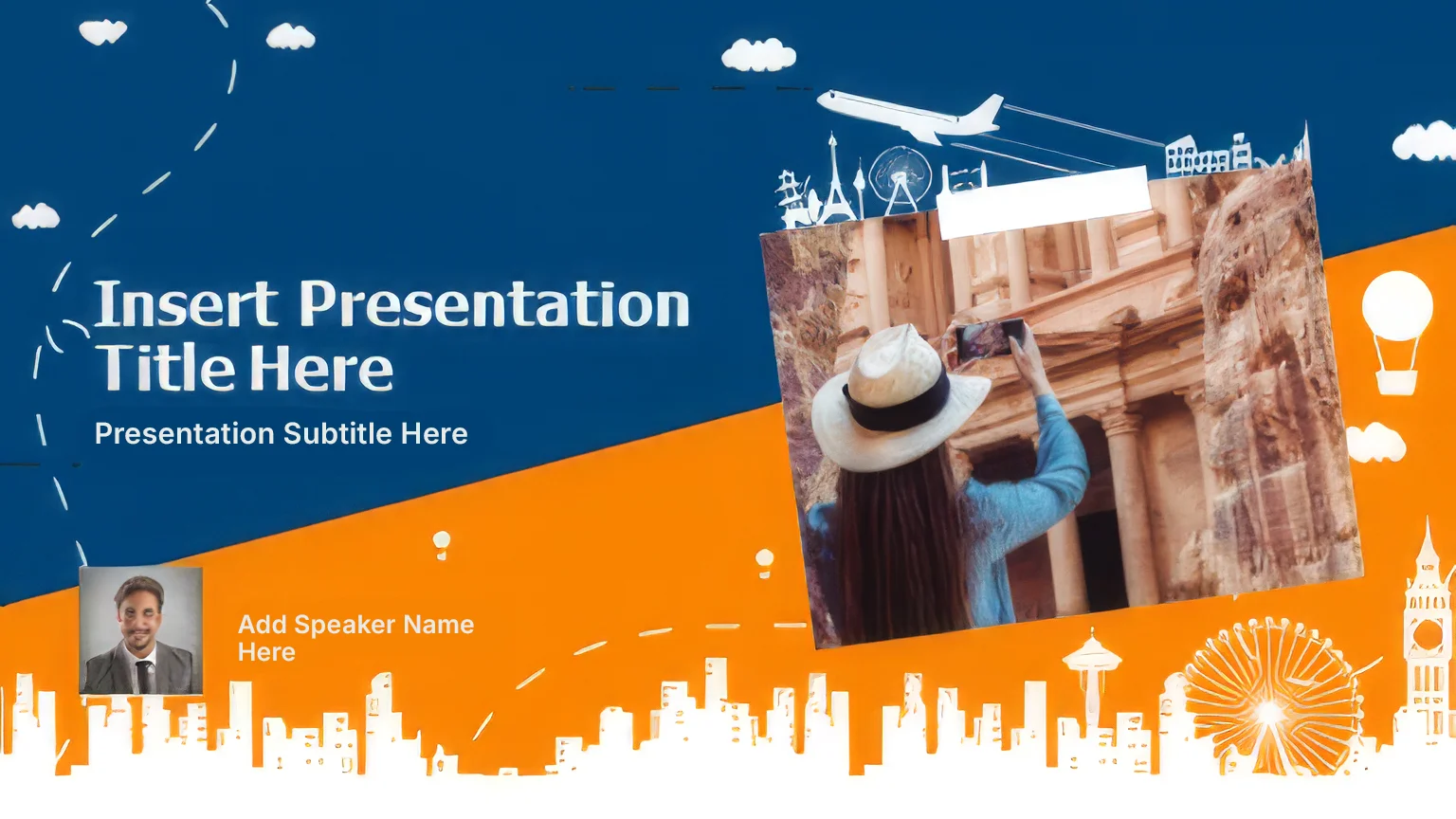 Insert Presentation Title Here

Presentation Subtitle Here

Add Speaker Name Here